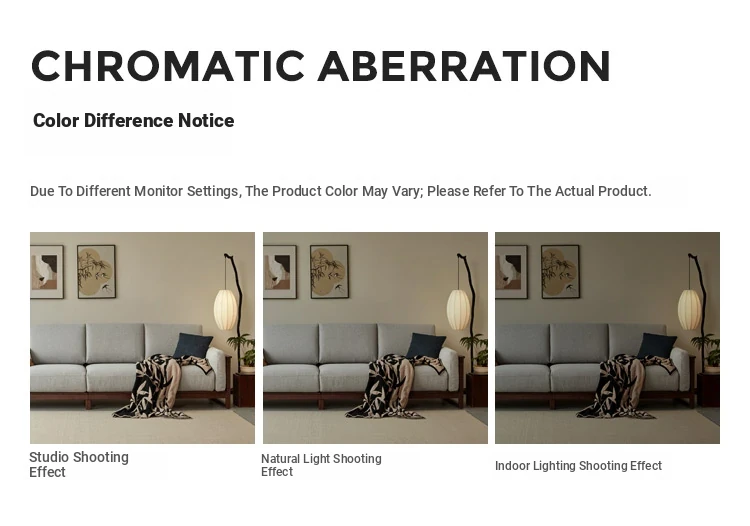 CHROMATIC ABERRATION

Color Difference Notice

Due To Different Monitor Settings, The Product Color May Vary; Please Refer To The Actual Product.

Studio Shooting Effect

Natural Light Shooting Effect

Indoor Lighting Shooting Effect